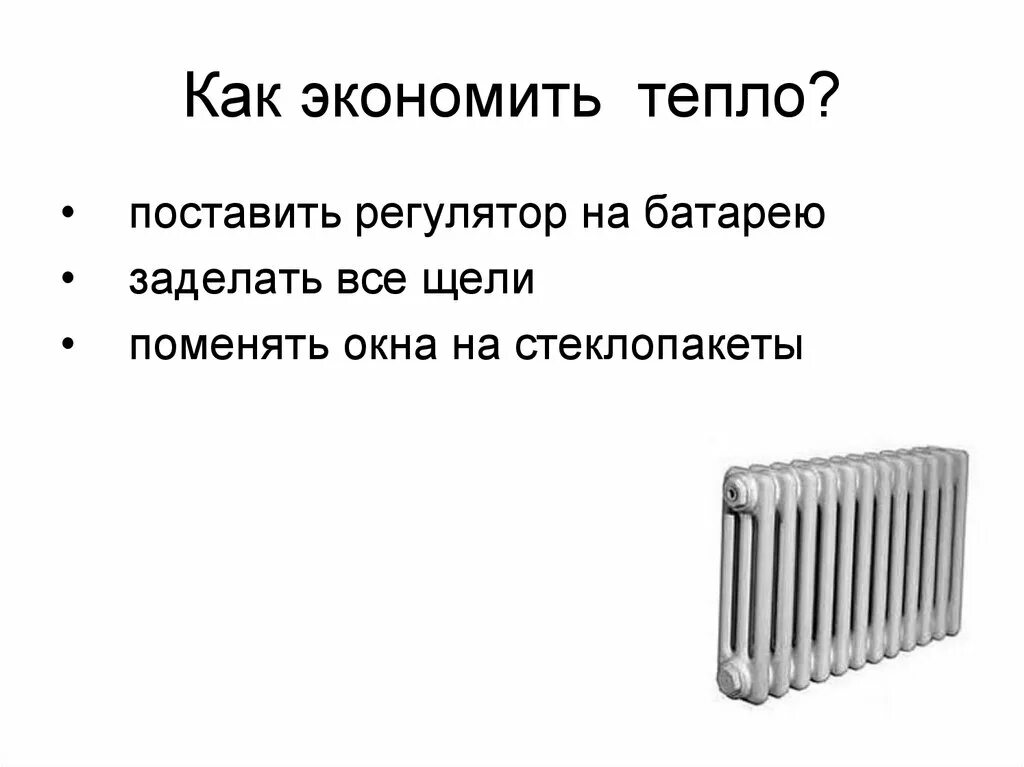 Как экономить  тепло?

• поставить регулятор на батарею
• заделать все щели
• поменять окна на стеклопакеты